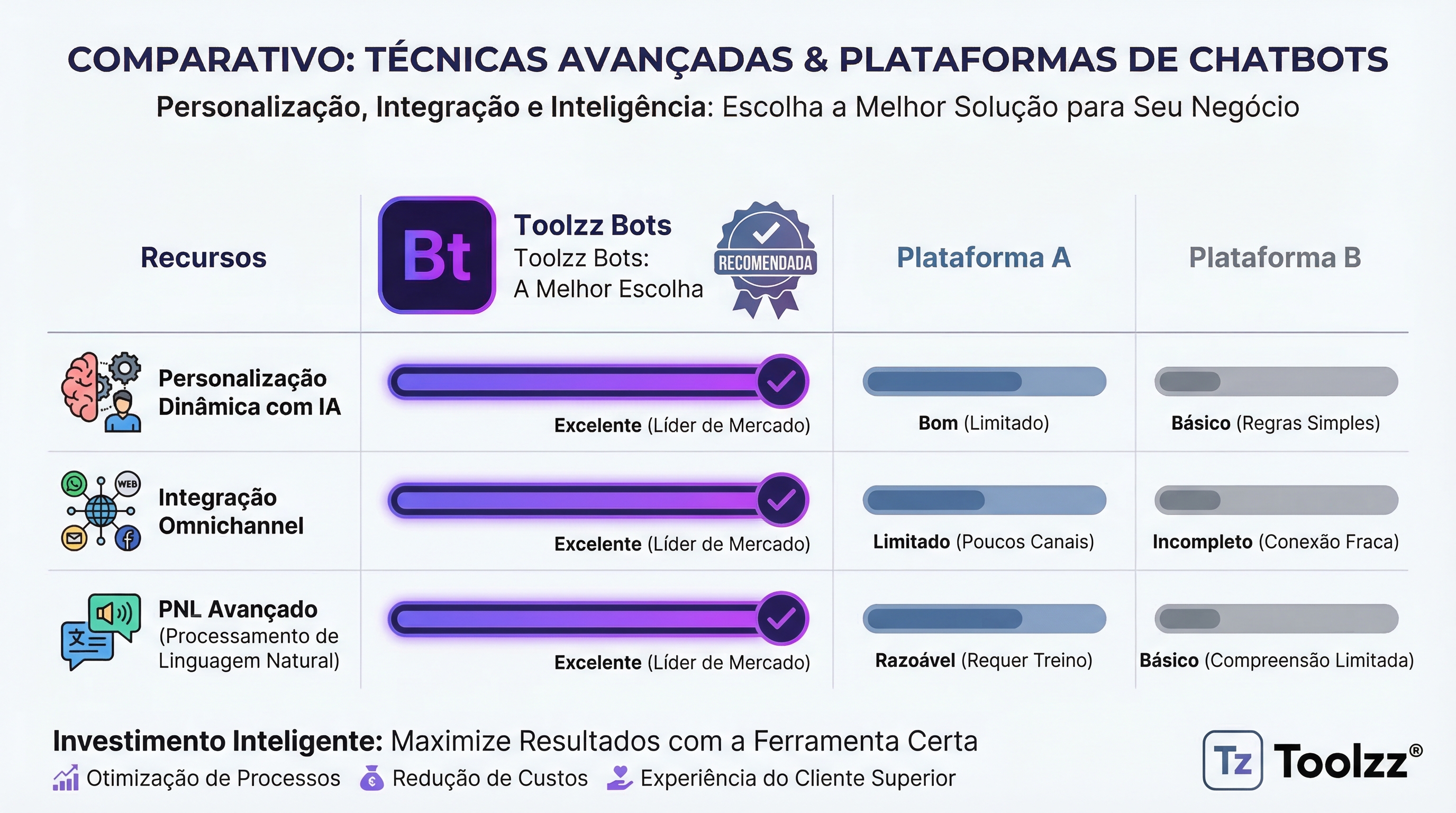 COMPARATIVO: TÉCNICAS AVANÇADAS & PLATAFORMAS DE CHATBOTS

Personalização, Integração e Inteligência: Escolha a Melhor Solução para Seu Negócio

| Recursos | Bt Toolzz Bots Toolzz Bots: A Melhor Escolha RECOMENDADA | Plataforma A | Plataforma B |
|---|---|---|---|
| Personalização Dinâmica com IA | Excelente (Líder de Mercado) | Bom (Limitado) | Básico (Regras Simples) |
| WEB Integração Omnichannel | Excelente (Líder de Mercado) | Limitado (Poucos Canais) | Incompleto (Conexão Fraca) |
| PNL Avançado (Processamento de Linguagem Natural) | Excelente (Líder de Mercado) | Razoável (Requer Treino) | Básico (Compreensão Limitada) |

Investimento Inteligente: Maximize Resultados com a Ferramenta Certa

Otimização de Processos Redução de Custos Experiência do Cliente Superior

Tz Toolzz®